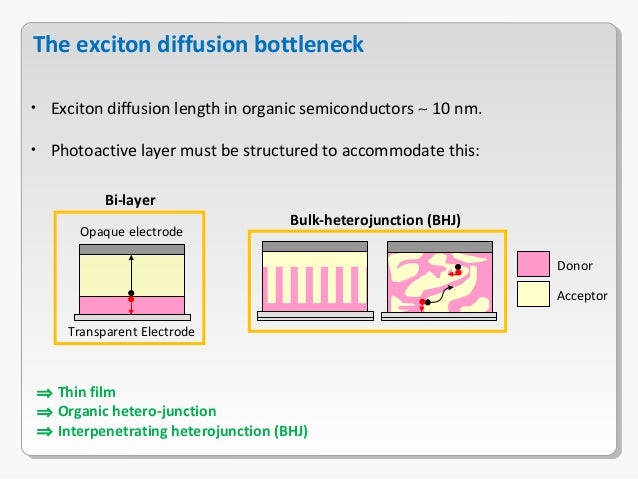 The exciton diffusion bottleneck

• Exciton diffusion length in organic semiconductors ~ 10 nm.

• Photoactive layer must be structured to accommodate this:

Bi-layer

Opaque electrode

Transparent Electrode

Bulk-heterojunction (BHJ)

Donor

Acceptor

⇒ Thin film
⇒ Organic hetero-junction
⇒ Interpenetrating heterojunction (BHJ)